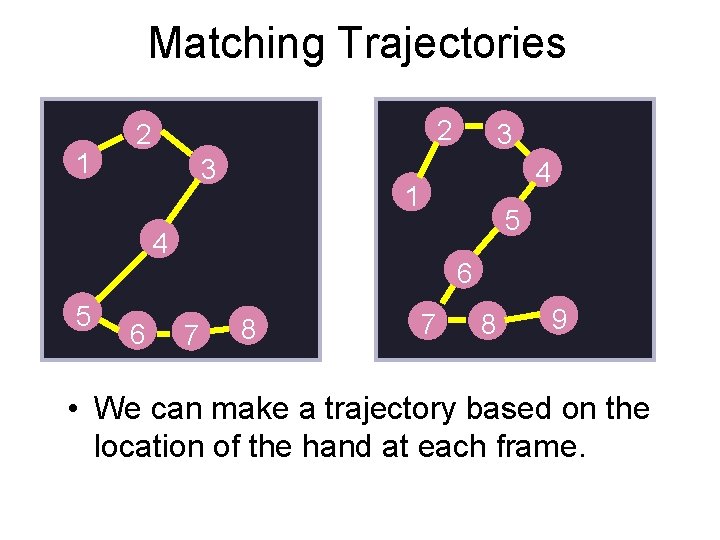 Matching Trajectories

1 2 3 4 5 6 7 8

1 2 3 4 5 6 7 8 9

• We can make a trajectory based on the location of the hand at each frame.